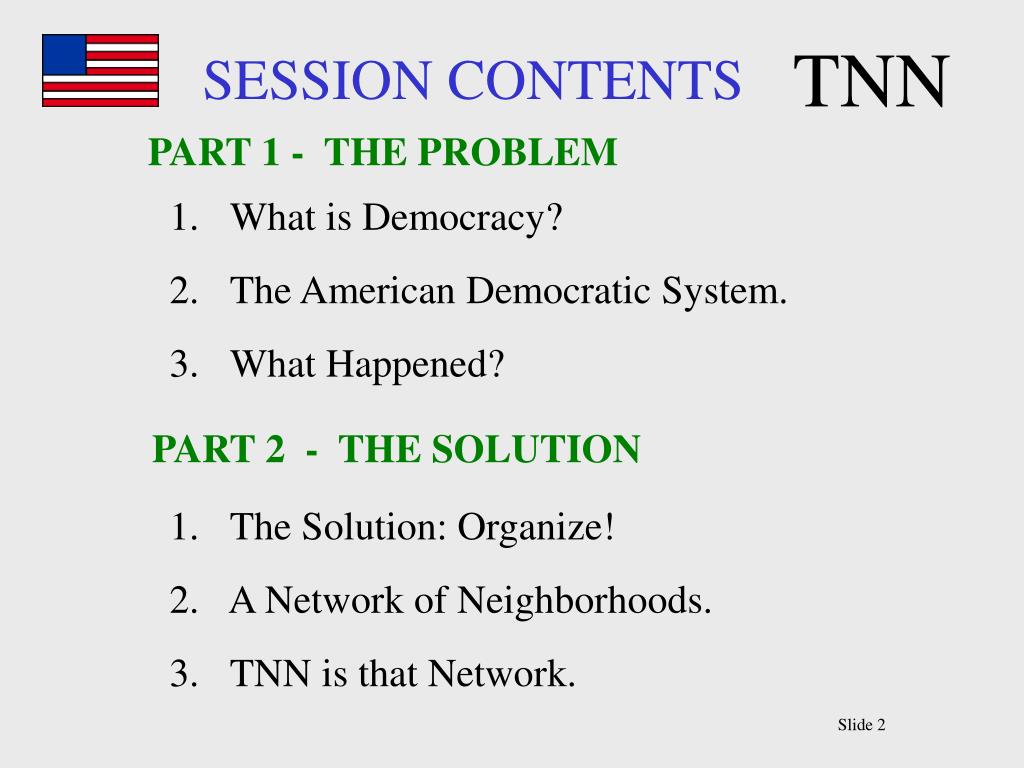 SESSION CONTENTS TNN

PART 1 - THE PROBLEM

1. What is Democracy?
2. The American Democratic System.
3. What Happened?

PART 2 - THE SOLUTION

1. The Solution: Organize!
2. A Network of Neighborhoods.
3. TNN is that Network.

Slide 2